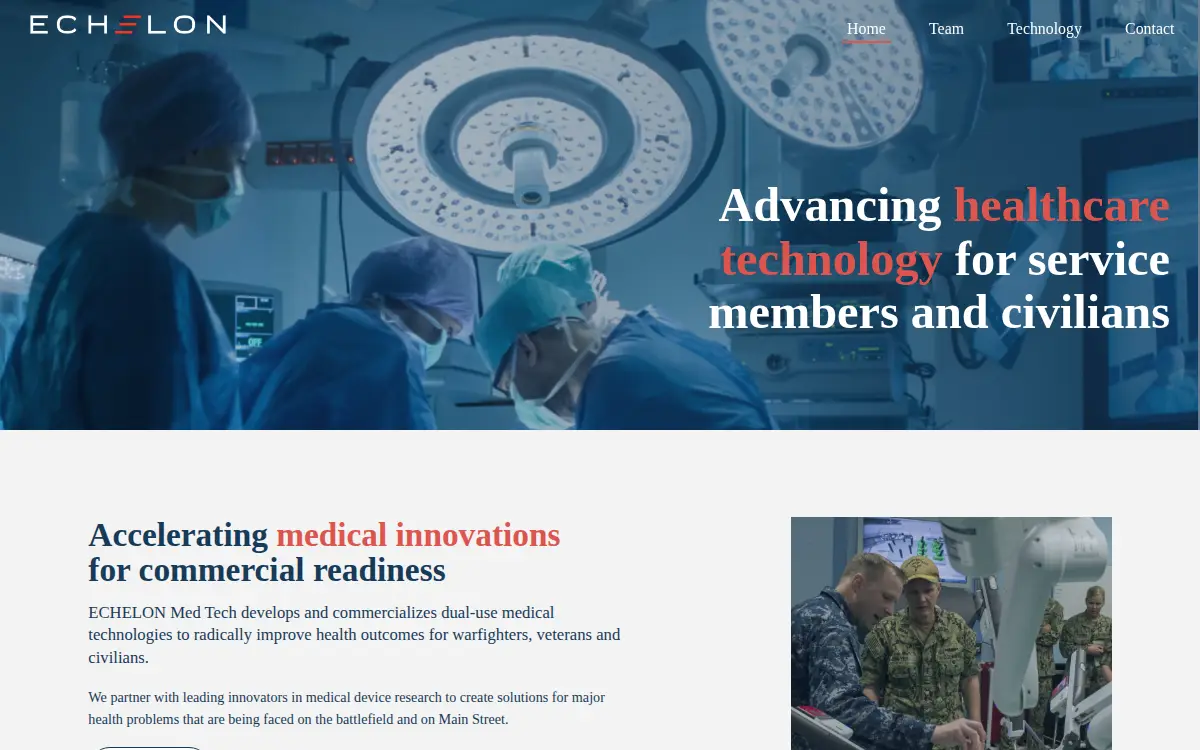 ECHELON

Home Team Technology Contact

Advancing healthcare technology for service members and civilians

Accelerating medical innovations for commercial readiness

ECHELON Med Tech develops and commercializes dual-use medical technologies to radically improve health outcomes for warfighters, veterans and civilians.

We partner with leading innovators in medical device research to create solutions for major health problems that are being faced on the battlefield and on Main Street.